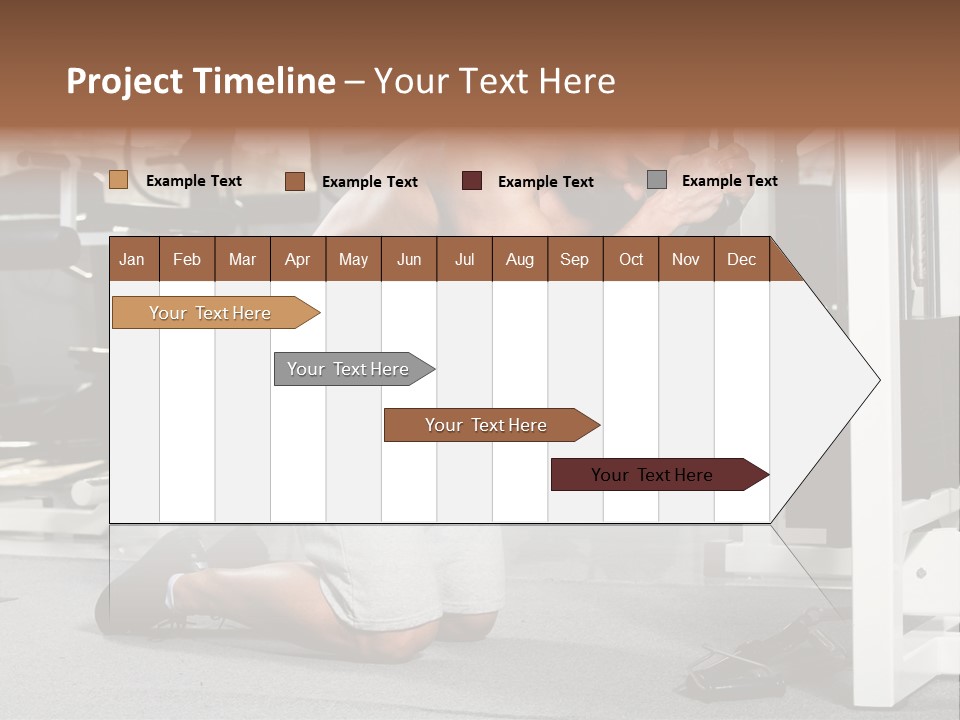 Project Timeline – Your Text Here

Example Text Example Text Example Text Example Text

| Jan | Feb | Mar | Apr | May | Jun | Jul | Aug | Sep | Oct | Nov | Dec |
|---|---|---|---|---|---|---|---|---|---|---|---|

Your Text Here

Your Text Here

Your Text Here

Your Text Here